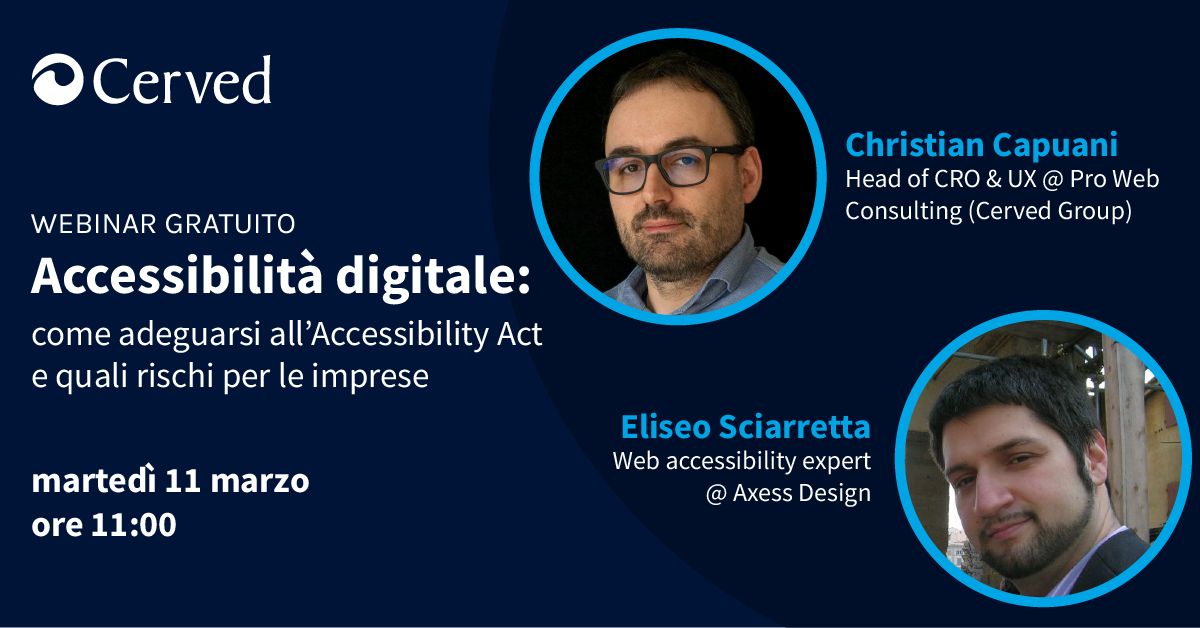 Cerved

WEBINAR GRATUITO

Accessibilità digitale:

come adeguarsi all'Accessibility Act e quali rischi per le imprese

martedì 11 marzo
ore 11:00

Christian Capuani
Head of CRO & UX @ Pro Web Consulting (Cerved Group)

Eliseo Sciarretta
Web accessibility expert @ Axess Design